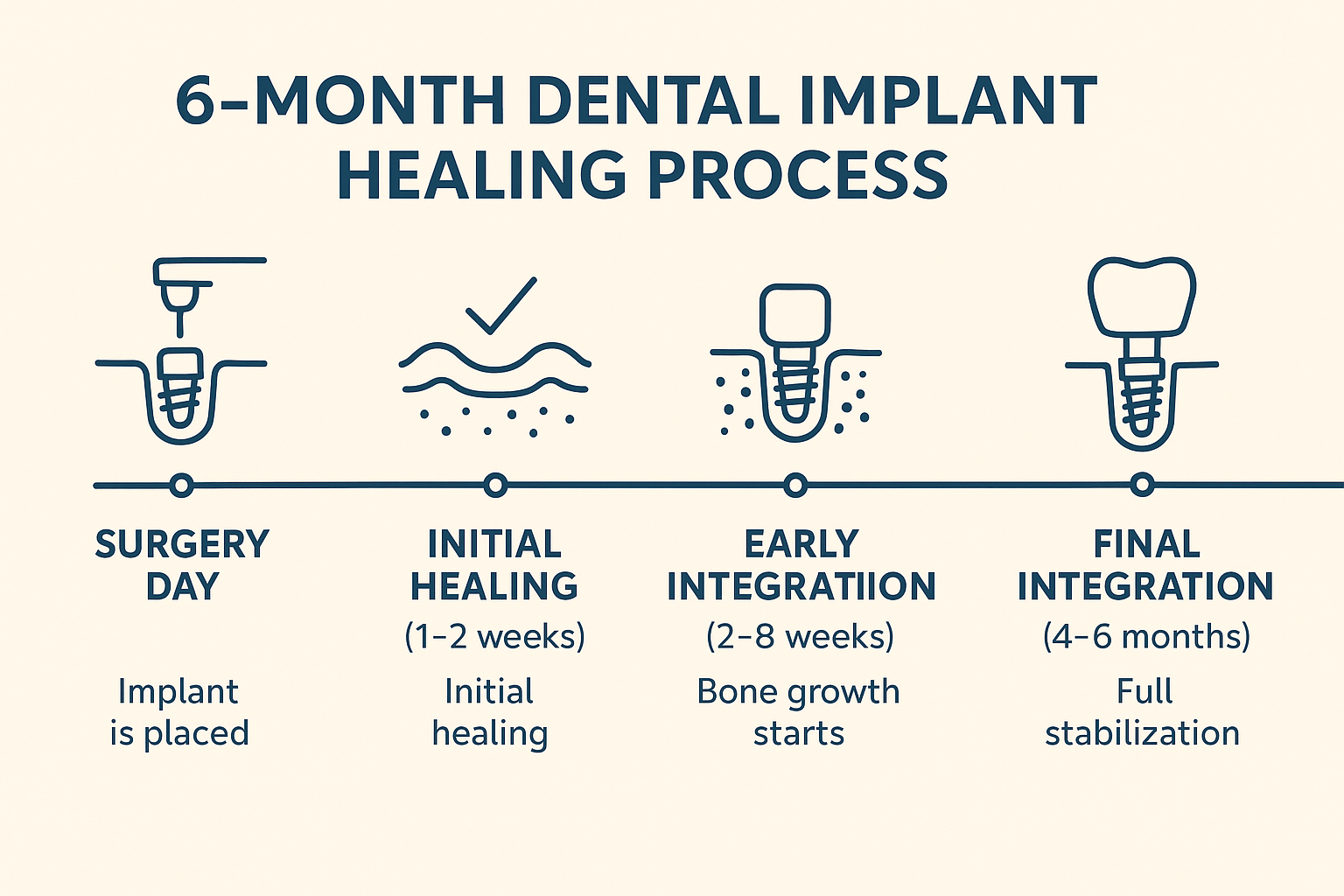 6-MONTH DENTAL IMPLANT HEALING PROCESS

SURGERY DAY

Implant is placed

INITIAL HEALING
(1–2 weeks)

Initial healing

EARLY INTEGRATIION
(2–8 weeks)

Bone growth starts

FINAL INTEGRATION
(4–6 months)

Full stabilization